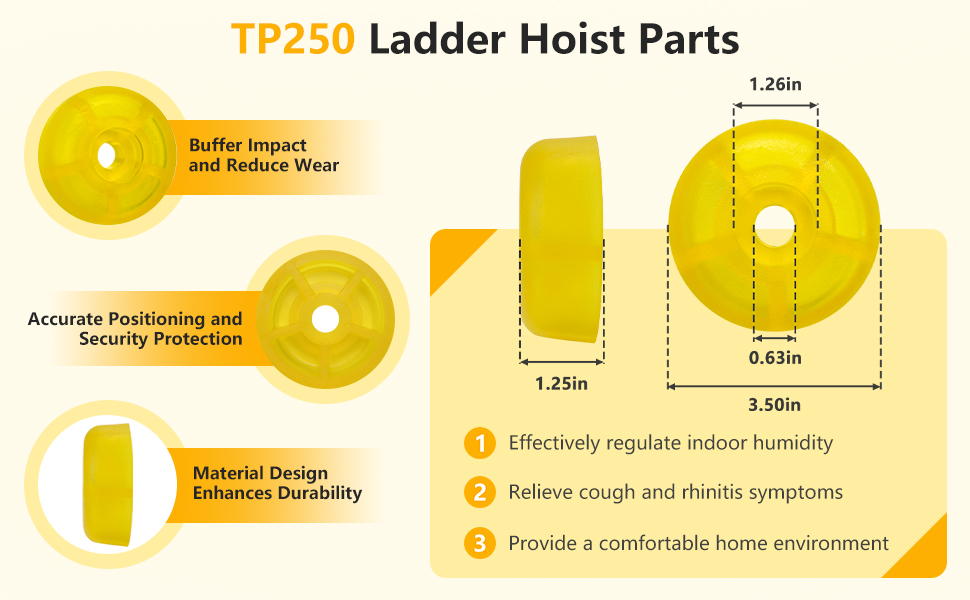 TP250 Ladder Hoist Parts

Buffer Impact and Reduce Wear

Accurate Positioning and Security Protection

Material Design Enhances Durability

1.26in

1.25in

0.63in

3.50in

1 Effectively regulate indoor humidity

2 Relieve cough and rhinitis symptoms

3 Provide a comfortable home environment